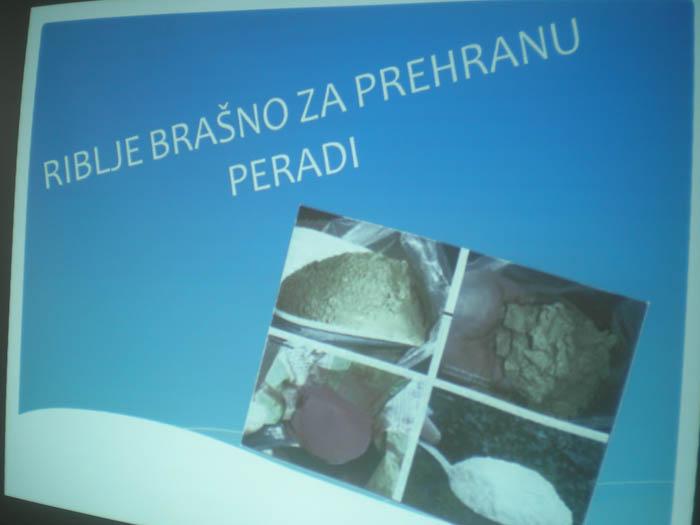 RIBLJE BRAŠNO ZA PREHRANU PERADI